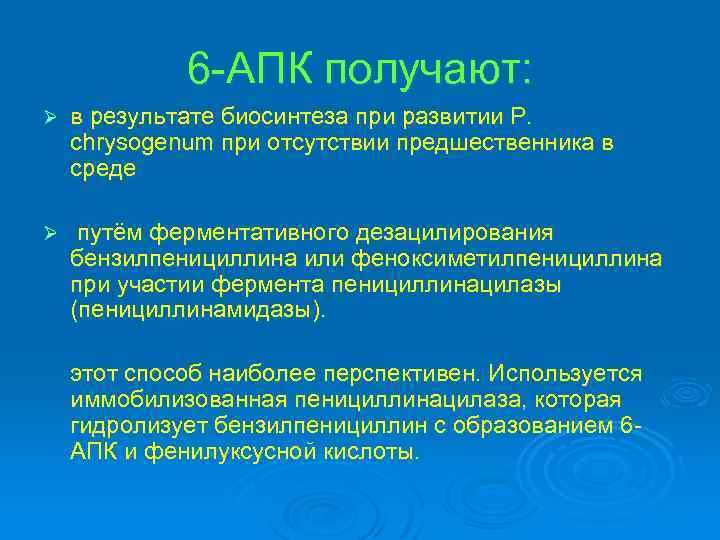 6-АПК получают:

➢ в результате биосинтеза при развитии P. chrysogenum при отсутствии предшественника в среде

➢ путём ферментативного дезацилирования бензилпенициллина или феноксиметилпенициллина при участии фермента пенициллинацилазы (пенициллинамидазы).

этот способ наиболее перспективен. Используется иммобилизованная пенициллинацилаза, которая гидролизует бензилпенициллин с образованием 6-АПК и фенилуксусной кислоты.